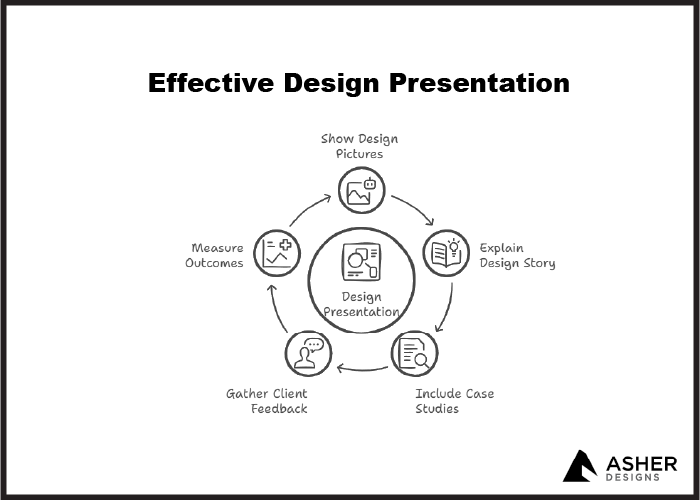 Effective Design Presentation

Show Design Pictures

Explain Design Story

Include Case Studies

Gather Client Feedback

Measure Outcomes

Design Presentation

ASHER DESIGNS